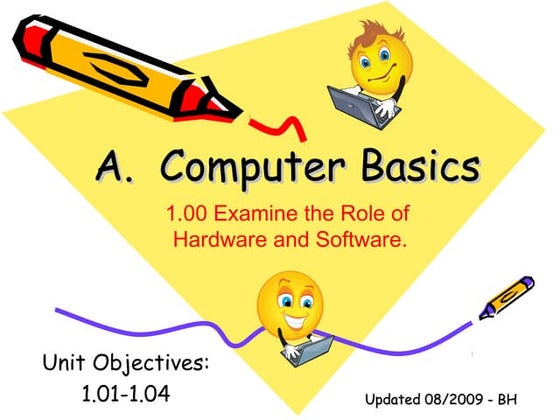 A. Computer Basics

1.00 Examine the Role of Hardware and Software.

Unit Objectives: 1.01-1.04

Updated 08/2009 - BH